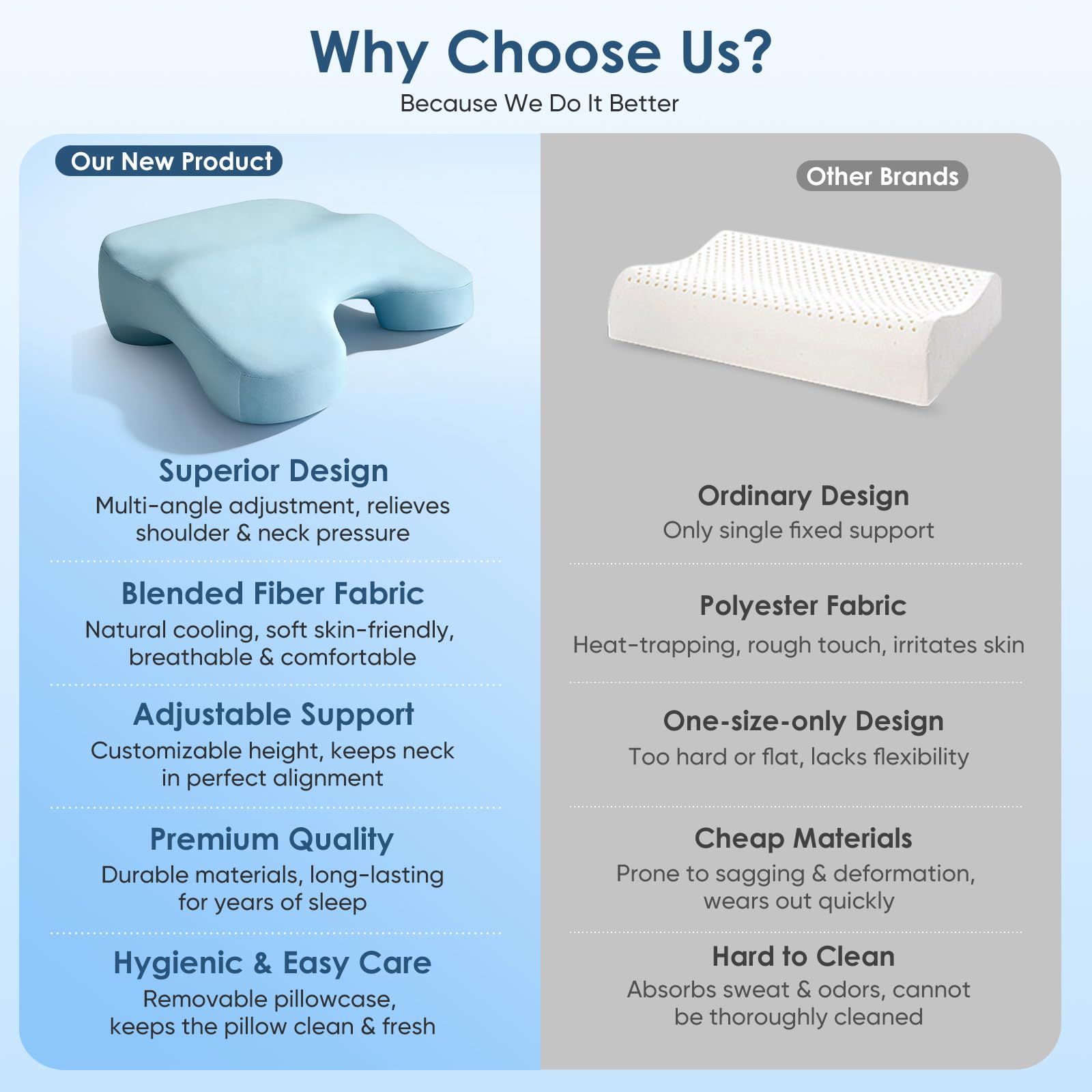 Why Choose Us?
Because We Do It Better

Our New Product

Superior Design
Multi-angle adjustment, relieves shoulder & neck pressure

Blended Fiber Fabric
Natural cooling, soft skin-friendly, breathable & comfortable

Adjustable Support
Customizable height, keeps neck in perfect alignment

Premium Quality
Durable materials, long-lasting for years of sleep

Hygienic & Easy Care
Removable pillowcase, keeps the pillow clean & fresh

Other Brands

Ordinary Design
Only single fixed support

Polyester Fabric
Heat-trapping, rough touch, irritates skin

One-size-only Design
Too hard or flat, lacks flexibility

Cheap Materials
Prone to sagging & deformation, wears out quickly

Hard to Clean
Absorbs sweat & odors, cannot be thoroughly cleaned